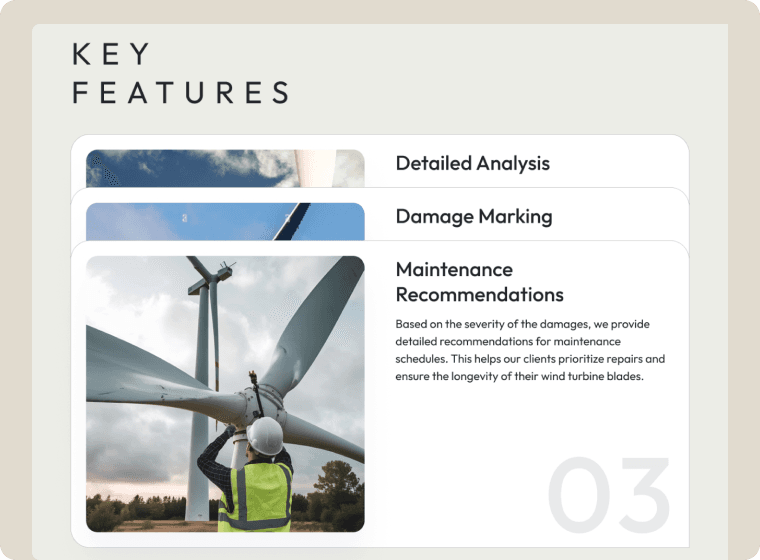 KEY FEATURES

Detailed Analysis

Damage Marking

Maintenance Recommendations

Based on the severity of the damages, we provide detailed recommendations for maintenance schedules. This helps our clients prioritize repairs and ensure the longevity of their wind turbine blades.

03